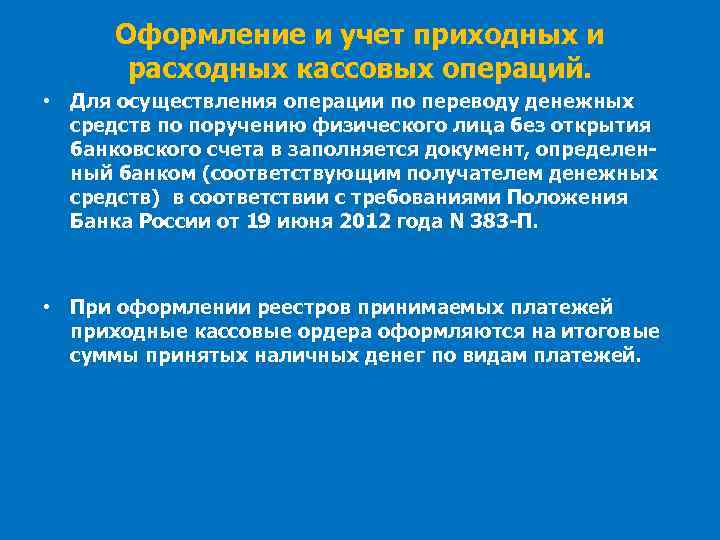 Оформление и учет приходных и расходных кассовых операций.

• Для осуществления операции по переводу денежных средств по поручению физического лица без открытия банковского счета в заполняется документ, определенный банком (соответствующим получателем денежных средств) в соответствии с требованиями Положения Банка России от 19 июня 2012 года N 383-П.

• При оформлении реестров принимаемых платежей приходные кассовые ордера оформляются на итоговые суммы принятых наличных денег по видам платежей.